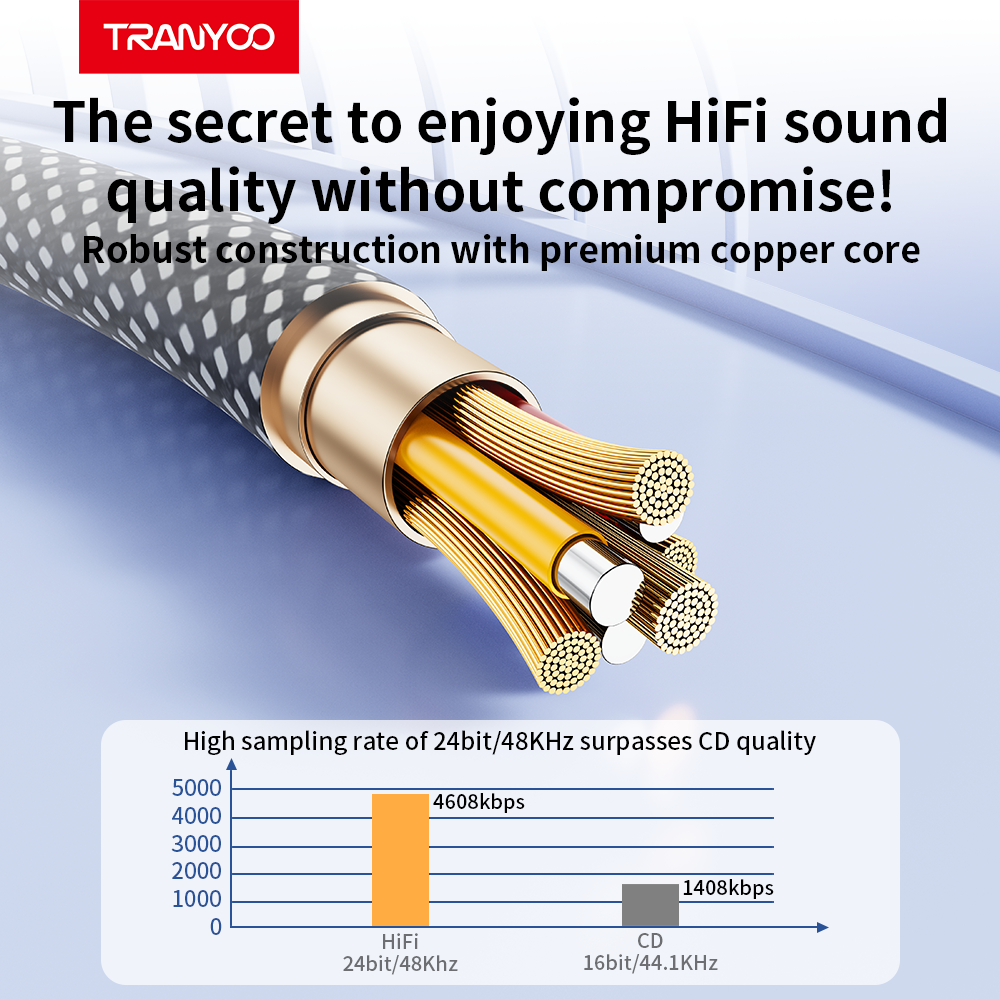 TRANYOO

The secret to enjoying HiFi sound quality without compromise!

Robust construction with premium copper core

High sampling rate of 24bit/48KHz surpasses CD quality

5000
4000
3000
2000
1000
0

4608kbps

1408kbps

HiFi
24bit/48Khz

CD
16bit/44.1KHz